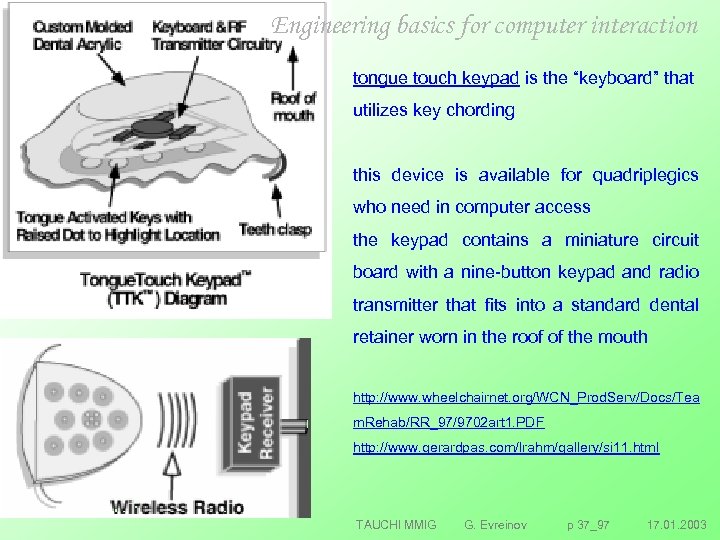 Engineering basics for computer interaction

Custom Molded Dental Acrylic

Keyboard & RF Transmitter Circuitry

Roof of mouth

Tongue Activated Keys with Raised Dot to Highlight Location

Teeth clasp

TongueTouch Keypad™ (TTK™) Diagram

Keypad Receiver

Wireless Radio

tongue touch keypad is the "keyboard" that utilizes key chording

this device is available for quadriplegics who need in computer access

the keypad contains a miniature circuit board with a nine-button keypad and radio transmitter that fits into a standard dental retainer worn in the roof of the mouth

http://www.wheelchairnet.org/WCN_ProdServ/Docs/TeamRehab/RR_97/9702art1.PDF

http://www.gerardpas.com/lrahm/gallery/si11.html

TAUCHI MMIG G. Evreinov p 37_97 17.01.2003